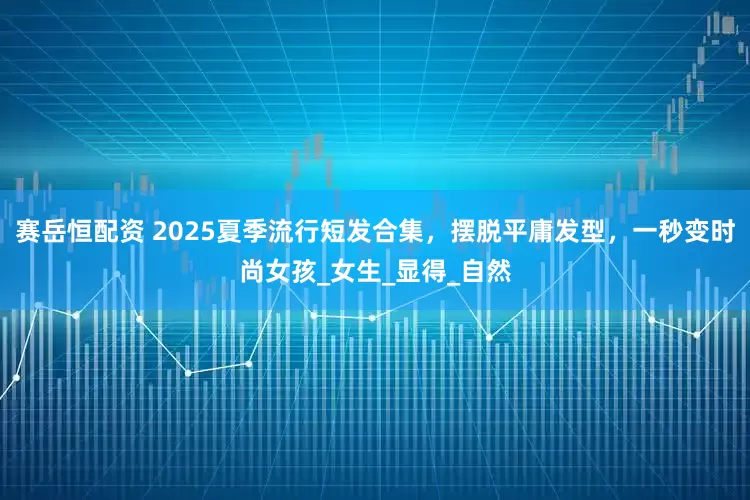 赛岳恒配资 2025夏季流行短发合集，摆脱平庸发型，一秒变时尚女孩_女生_显得_自然